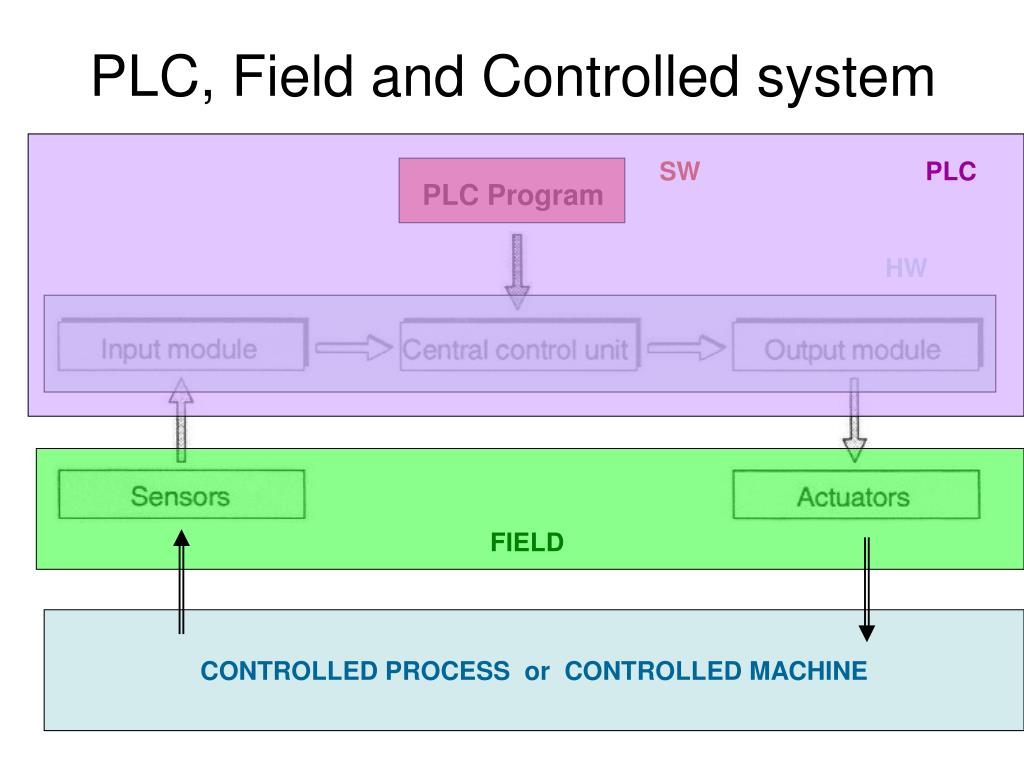 PLC, Field and Controlled system

PLC Program

SW

PLC

HW

Input module

Central control unit

Output module

Sensors

Actuators

FIELD

CONTROLLED PROCESS or CONTROLLED MACHINE